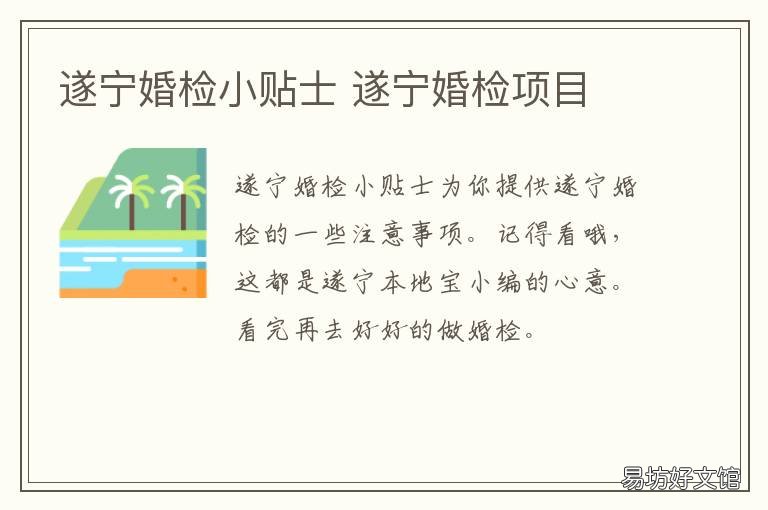 遂宁婚检小贴士 遂宁婚检项目

遂宁婚检小贴士为你提供遂宁婚检的一些注意事项。记得看哦，这都是遂宁本地宝小编的心意。看完再去好好的做婚检。

易坊好文馆